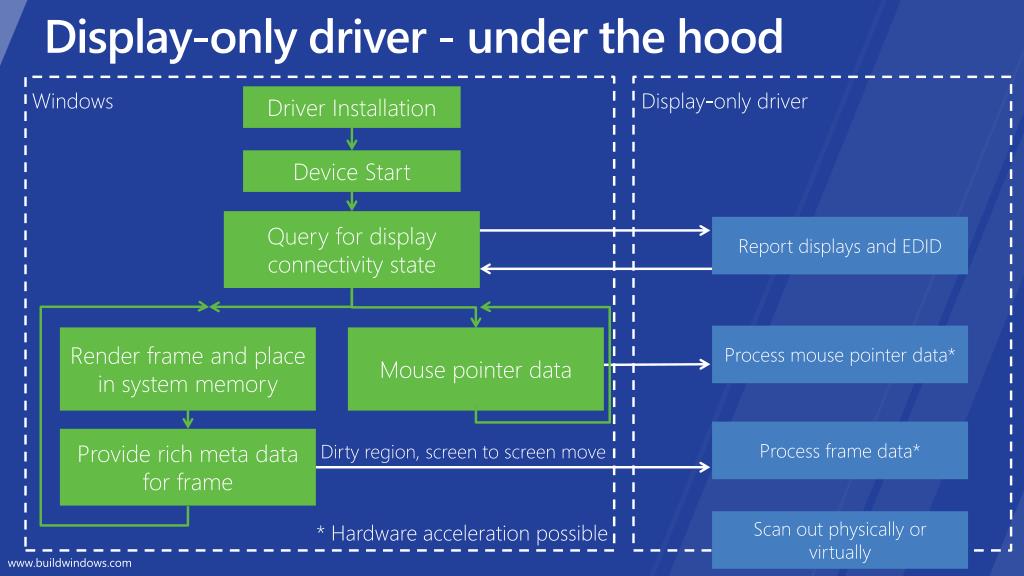 Display-only driver - under the hood

Windows

Driver Installation

Device Start

Query for display connectivity state

Render frame and place in system memory

Mouse pointer data

Provide rich meta data for frame

Dirty region, screen to screen move

* Hardware acceleration possible

Display-only driver

Report displays and EDID

Process mouse pointer data*

Process frame data*

Scan out physically or virtually

www.buildwindows.com